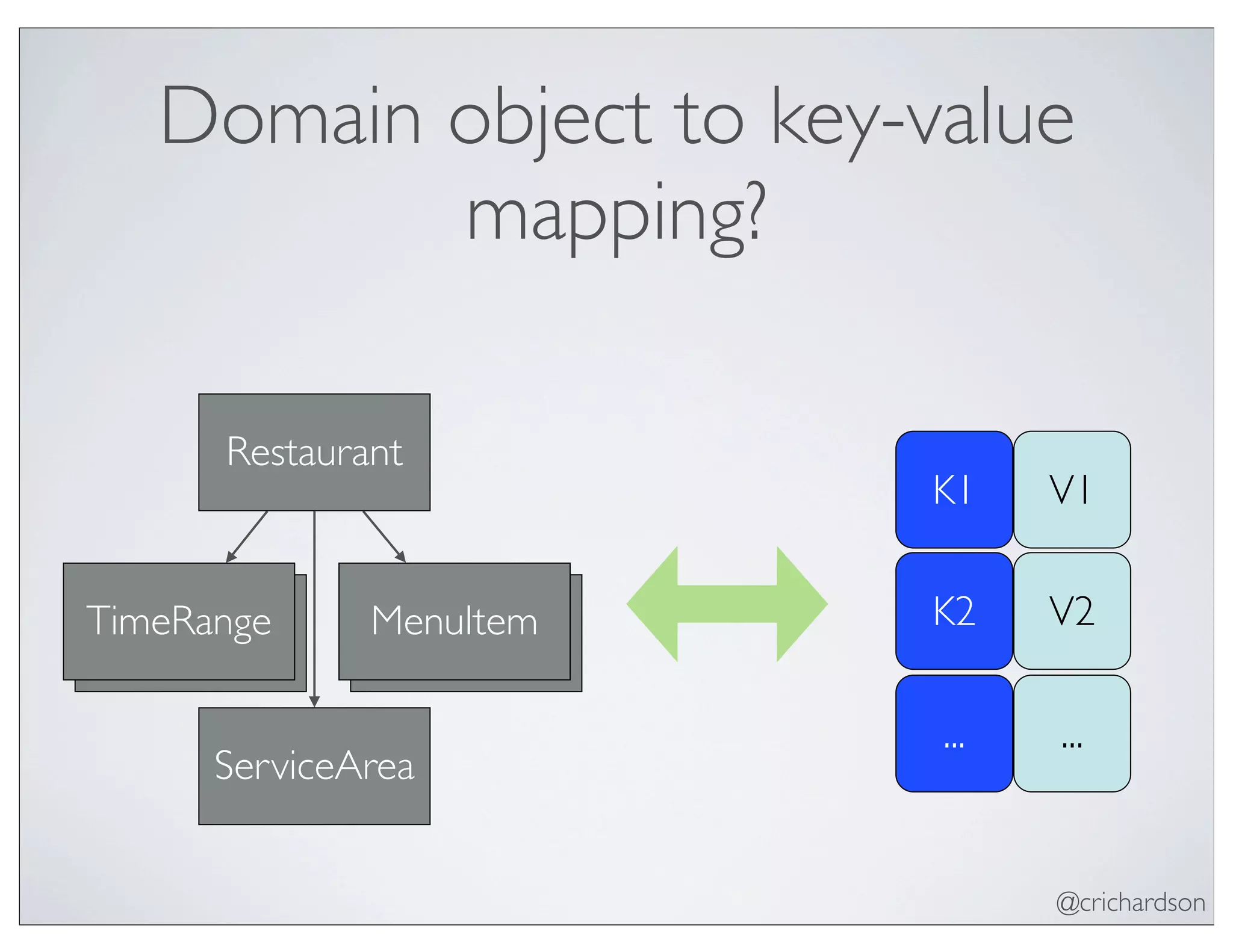 Domain object to key-value mapping?

Restaurant

TimeRange

MenuItem

ServiceArea

K1

V1

K2

V2

...

...

@crichardson